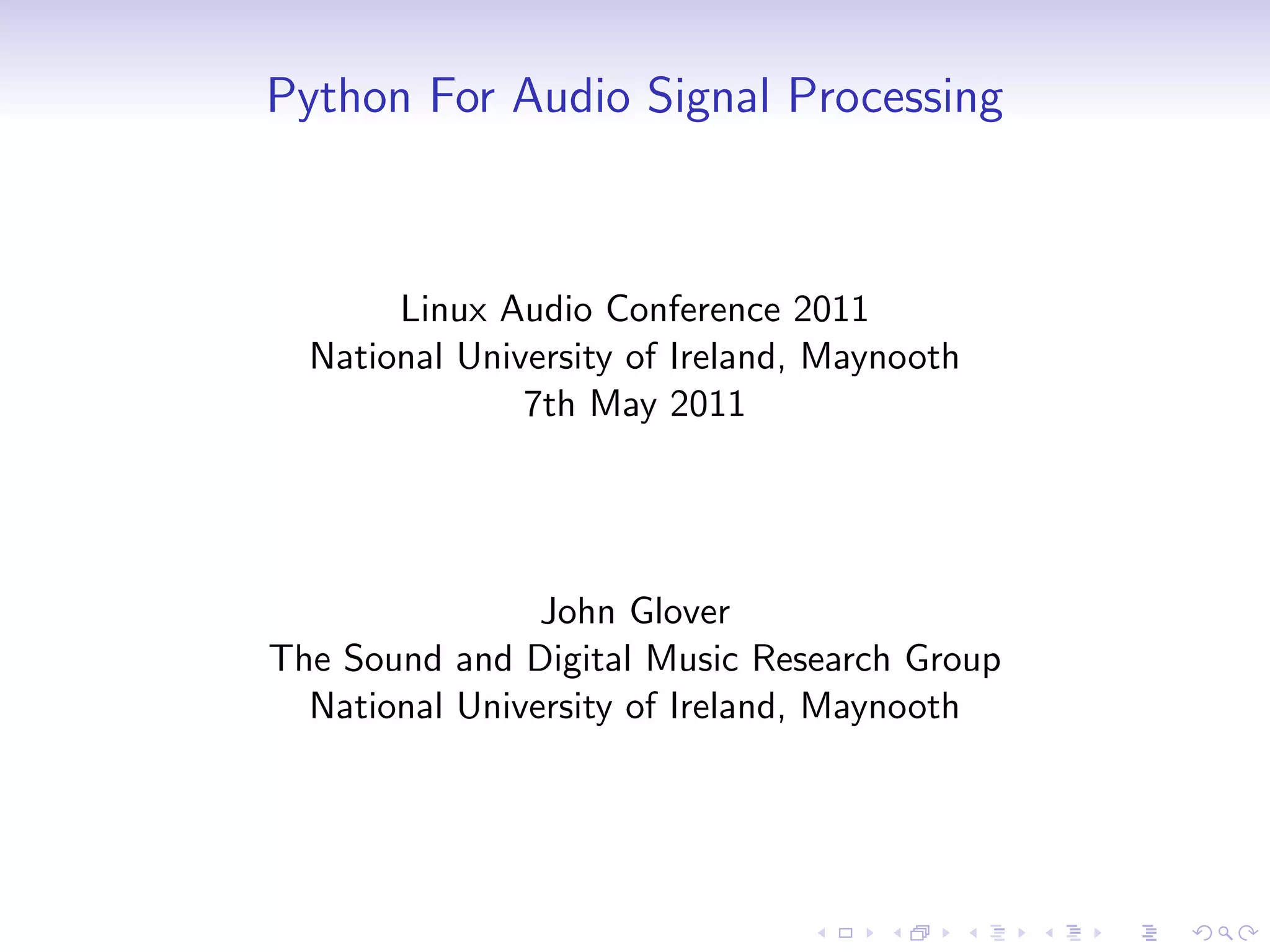 Python For Audio Signal Processing

Linux Audio Conference 2011
National University of Ireland, Maynooth
7th May 2011

John Glover
The Sound and Digital Music Research Group
National University of Ireland, Maynooth